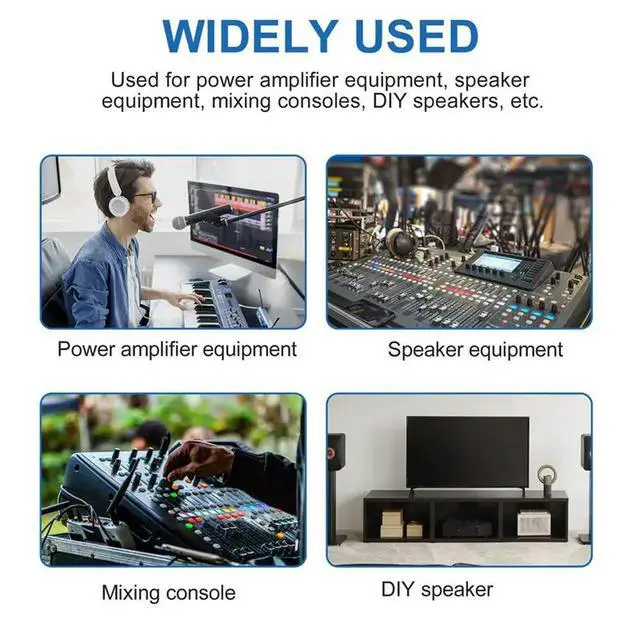 WIDELY USED

Used for power amplifier equipment, speaker equipment, mixing consoles, DIY speakers, etc.

Power amplifier equipment

Speaker equipment

Mixing console

DIY speaker